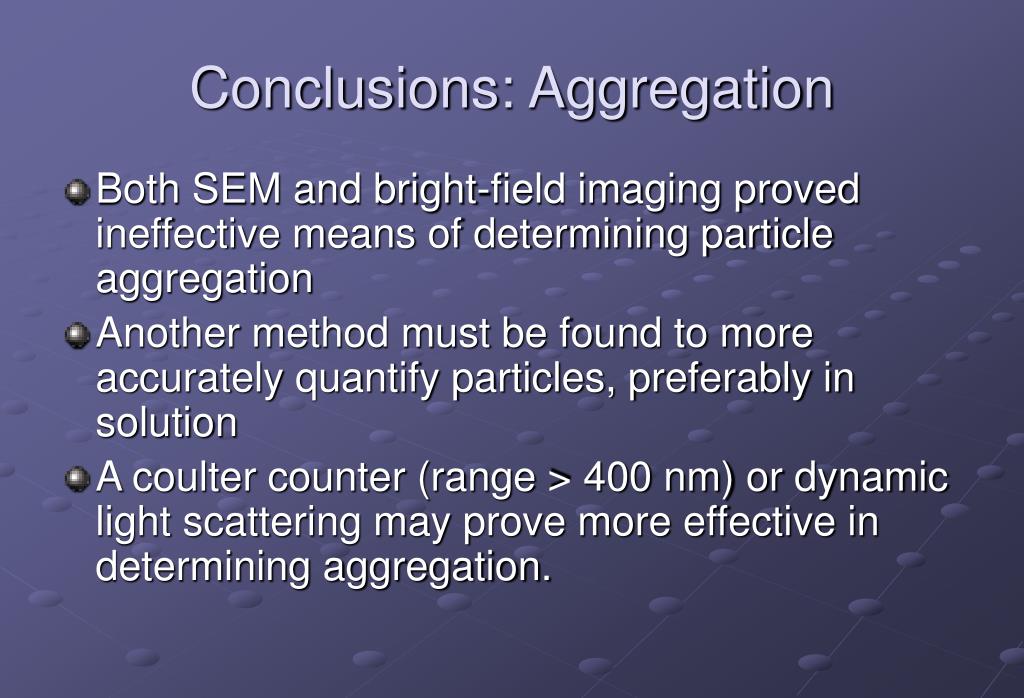 Conclusions: Aggregation

Both SEM and bright-field imaging proved ineffective means of determining particle aggregation

Another method must be found to more accurately quantify particles, preferably in solution

A coulter counter (range > 400 nm) or dynamic light scattering may prove more effective in determining aggregation.